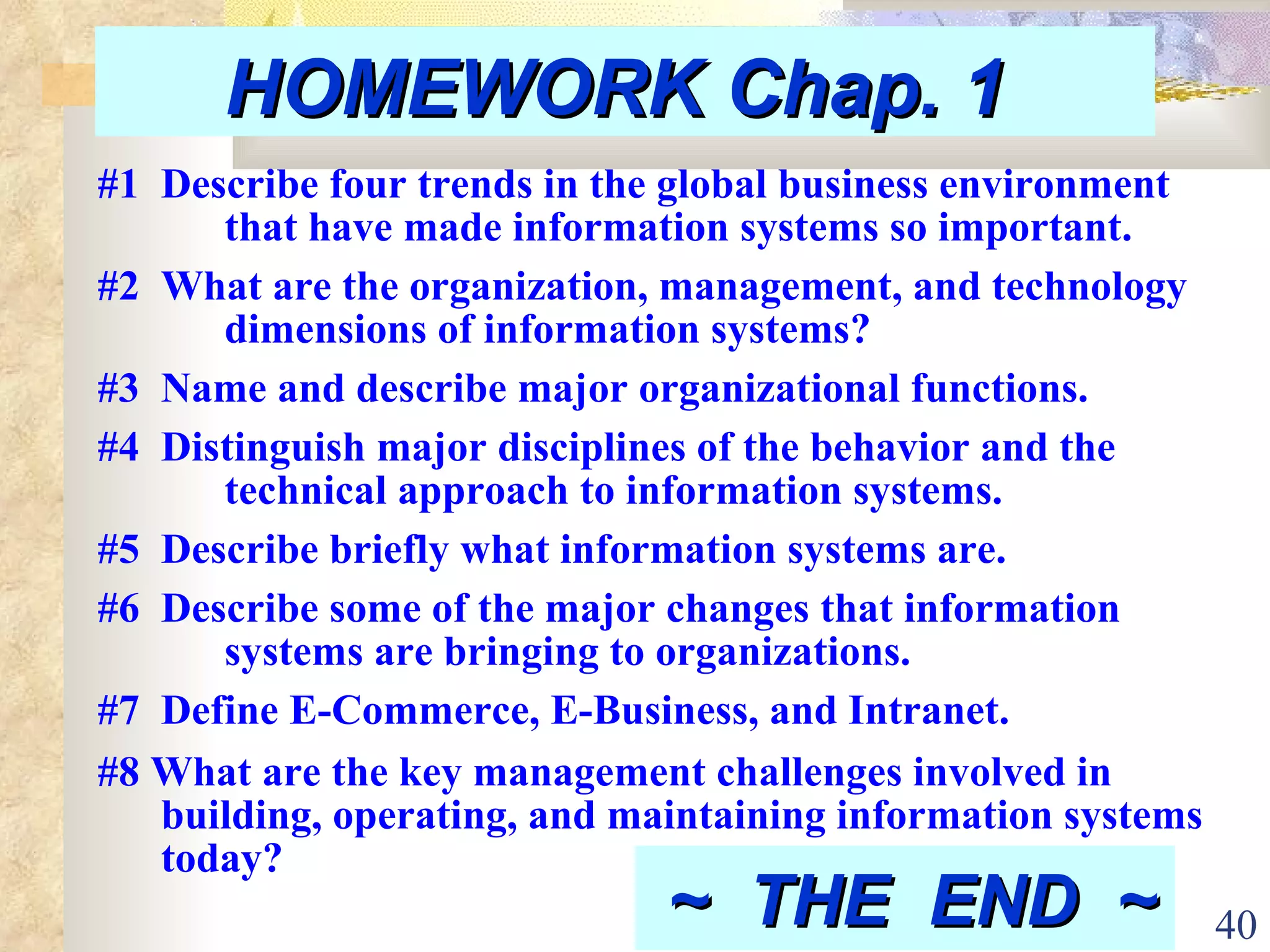 HOMEWORK Chap. 1

#1 Describe four trends in the global business environment that have made information systems so important.

#2 What are the organization, management, and technology dimensions of information systems?

#3 Name and describe major organizational functions.

#4 Distinguish major disciplines of the behavior and the technical approach to information systems.

#5 Describe briefly what information systems are.

#6 Describe some of the major changes that information systems are bringing to organizations.

#7 Define E-Commerce, E-Business, and Intranet.

#8 What are the key management challenges involved in building, operating, and maintaining information systems today?

~ THE END ~

40